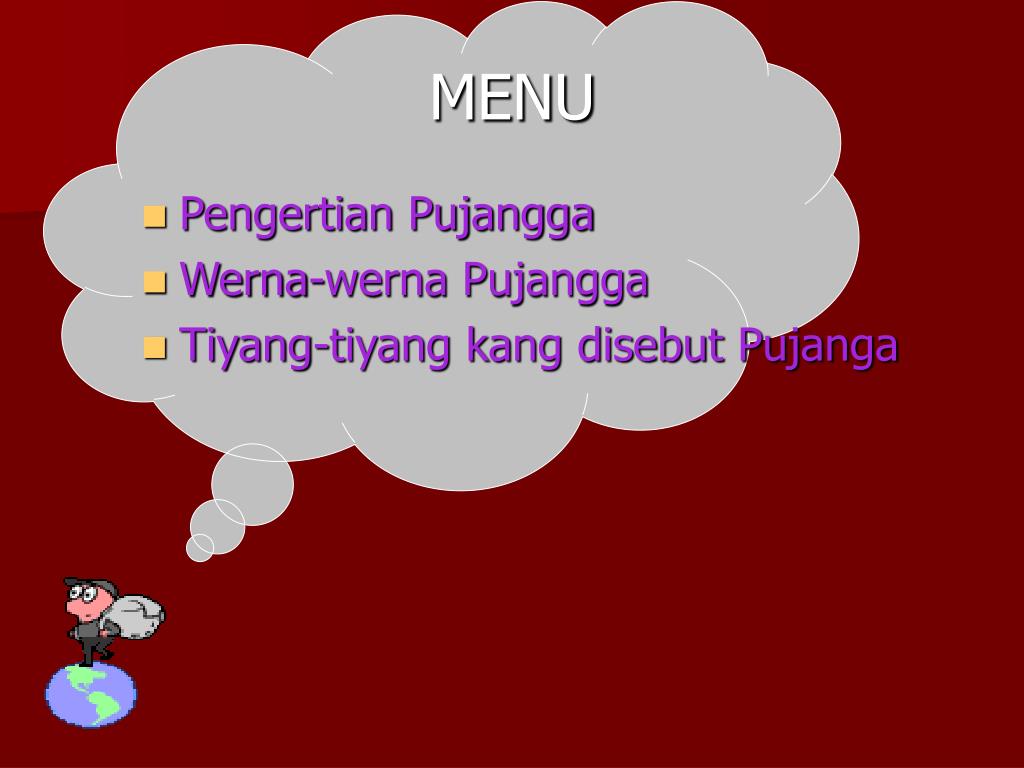 MENU

- Pengertian Pujangga
- Werna-werna Pujangga
- Tiyang-tiyang kang disebut Pujanga